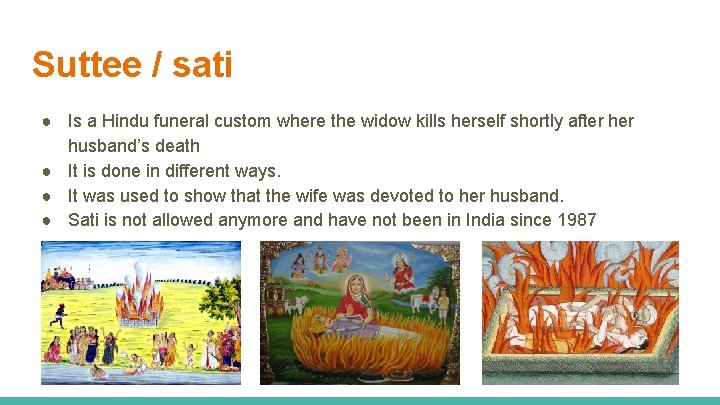 Suttee / sati

● Is a Hindu funeral custom where the widow kills herself shortly after her husband's death
● It is done in different ways.
● It was used to show that the wife was devoted to her husband.
● Sati is not allowed anymore and have not been in India since 1987